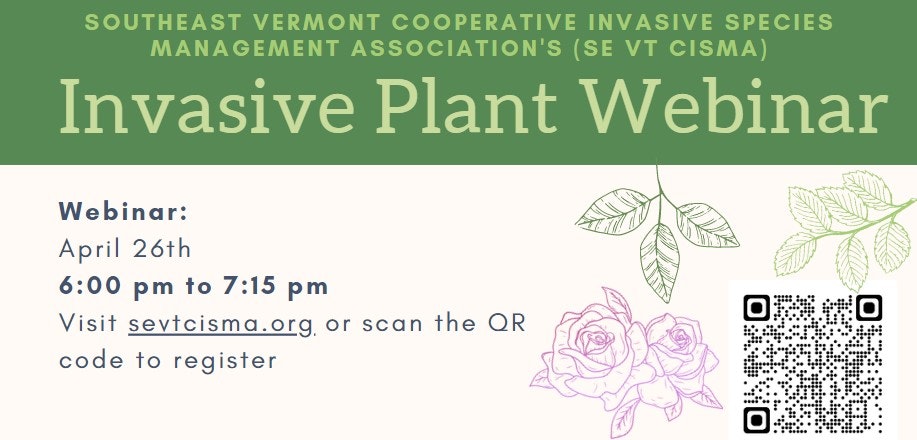 SOUTHEAST VERMONT COOPERATIVE INVASIVE SPECIES MANAGEMENT ASSOCIATION'S (SE VT CISMA)

Invasive Plant Webinar

Webinar:
April 26th
6:00 pm to 7:15 pm
Visit sevtcisma.org or scan the QR code to register